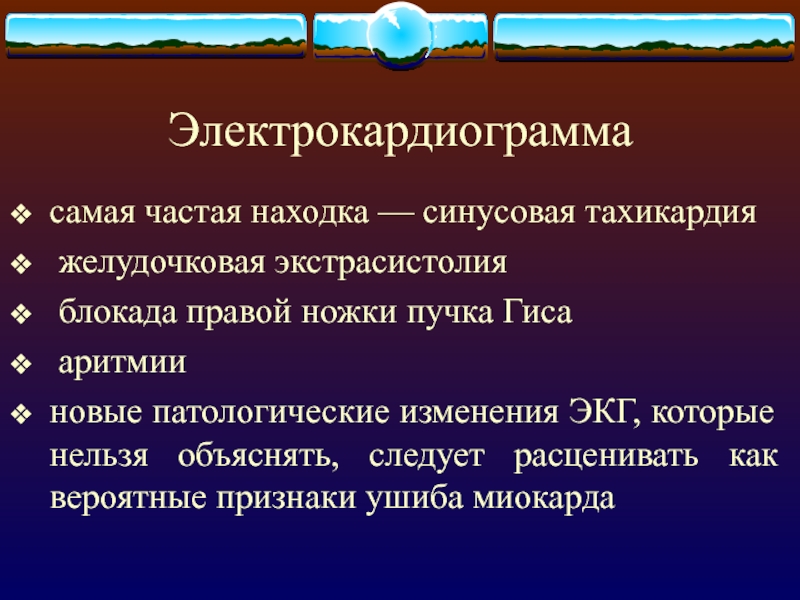 Электрокардиограмма

❖ самая частая находка — синусовая тахикардия

❖ желудочковая экстрасистолия

❖ блокада правой ножки пучка Гиса

❖ аритмии

❖ новые патологические изменения ЭКГ, которые нельзя объяснять, следует расценивать как вероятные признаки ушиба миокарда